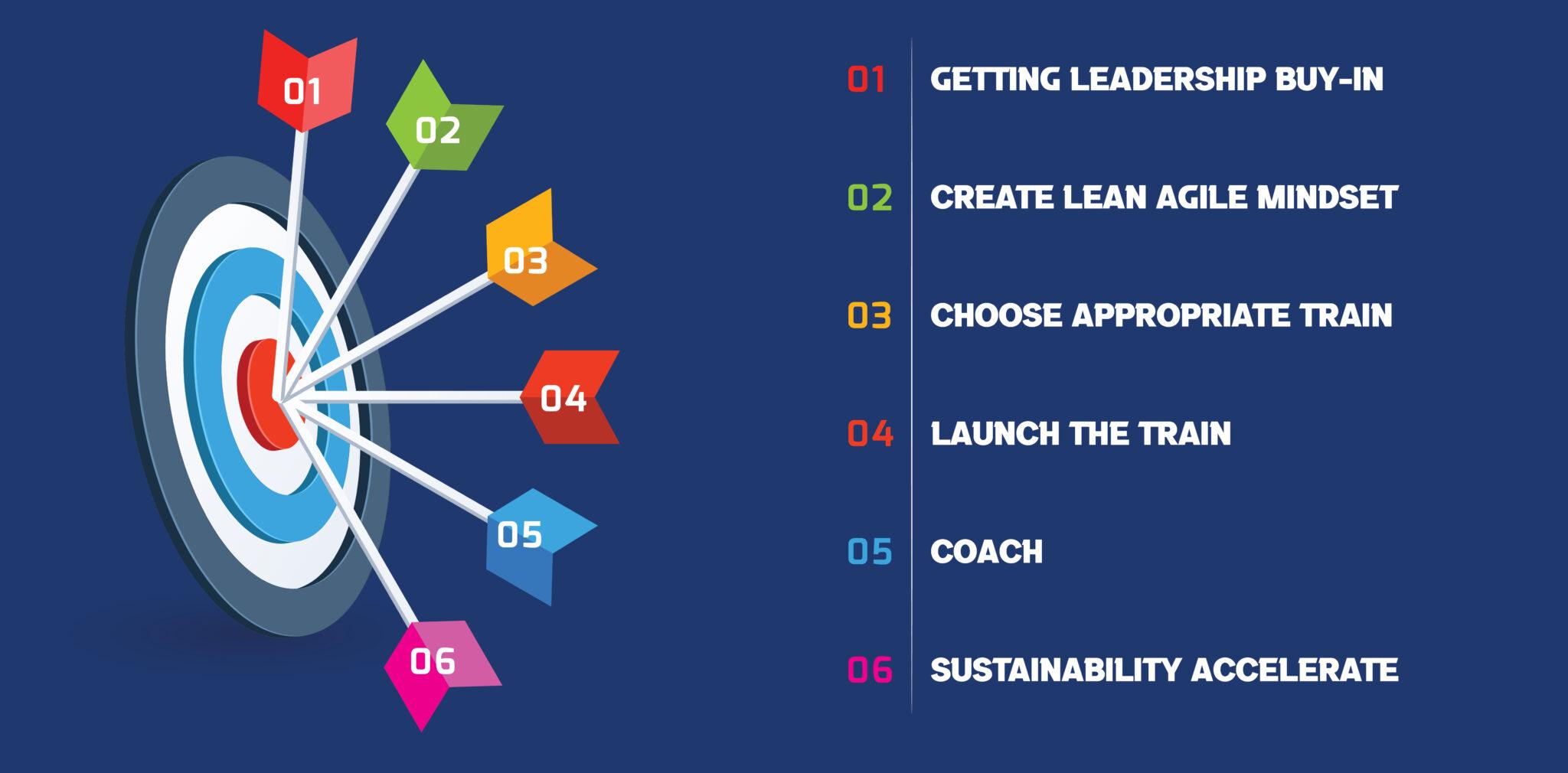 01
02
03
04
05
06

01 GETTING LEADERSHIP BUY-IN

02 CREATE LEAN AGILE MINDSET

03 CHOOSE APPROPRIATE TRAIN

04 LAUNCH THE TRAIN

05 COACH

06 SUSTAINABILITY ACCELERATE